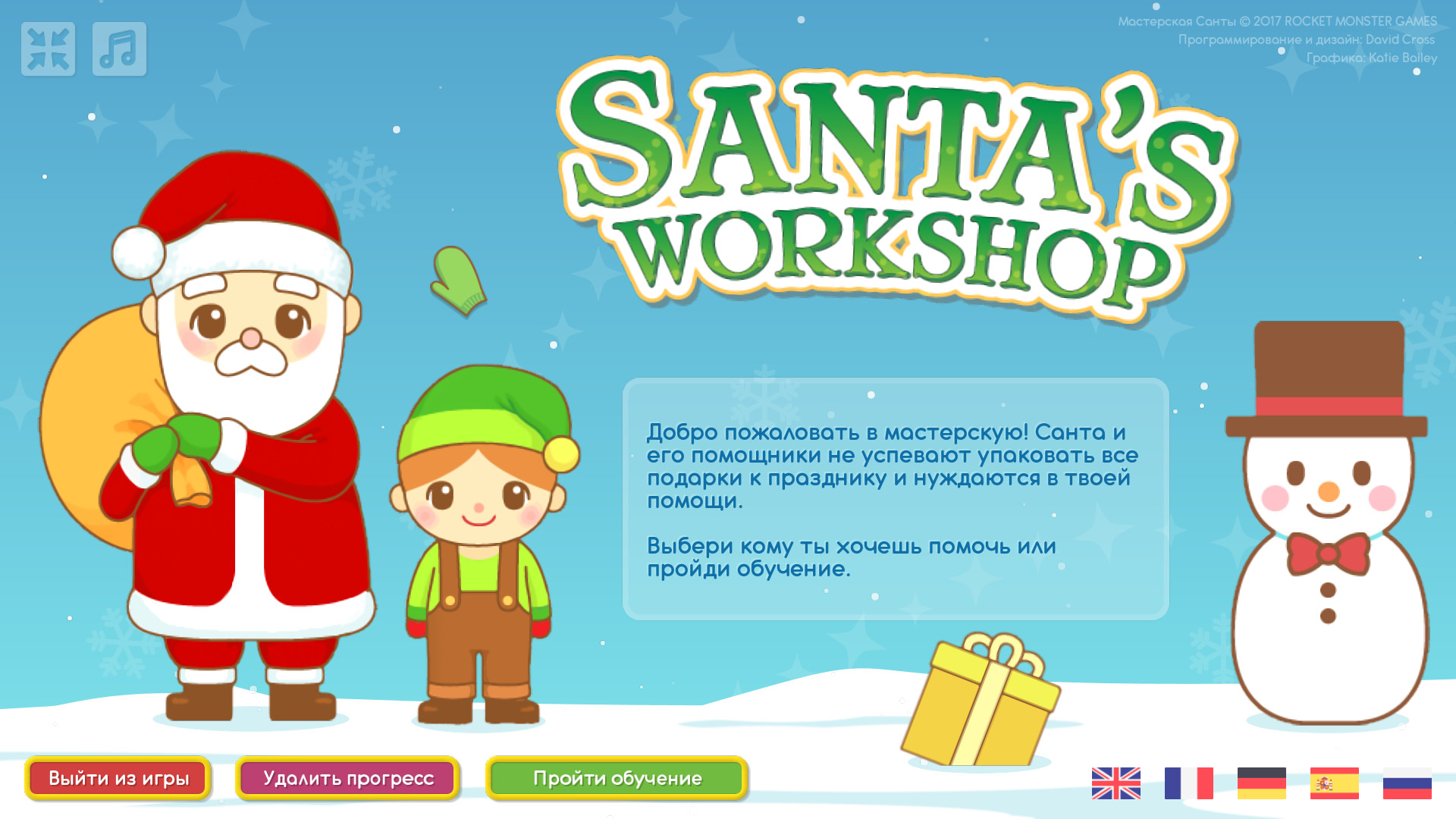 Мастерская Санты © 2017 ROCKET MONSTER GAMES
Программирование и дизайн: David Cross
Графика: Katie Bailey

SANTA'S WORKSHOP

Добро пожаловать в мастерскую! Санта и его помощники не успевают упаковать все подарки к празднику и нуждаются в твоей помощи.

Выбери кому ты хочешь помочь или пройди обучение.

Выйти из игры
Удалить прогресс
Пройти обучение